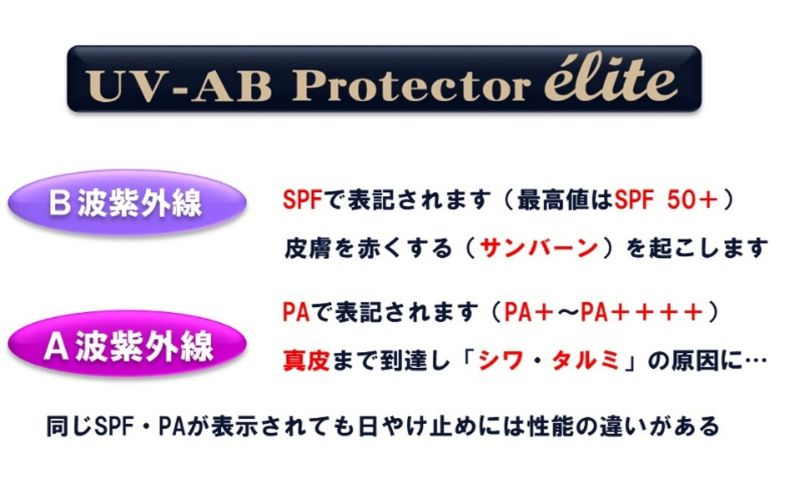 UV-AB Protector élite

B波紫外線

SPFで表記されます（最高値はSPF 50+）

皮膚を赤くする（サンバーン）を起こします

A波紫外線

PAで表記されます（PA+～PA++++）

真皮まで到達し「シワ・タルミ」の原因に…

同じSPF・PAが表示されても日やけ止めには性能の違いがある